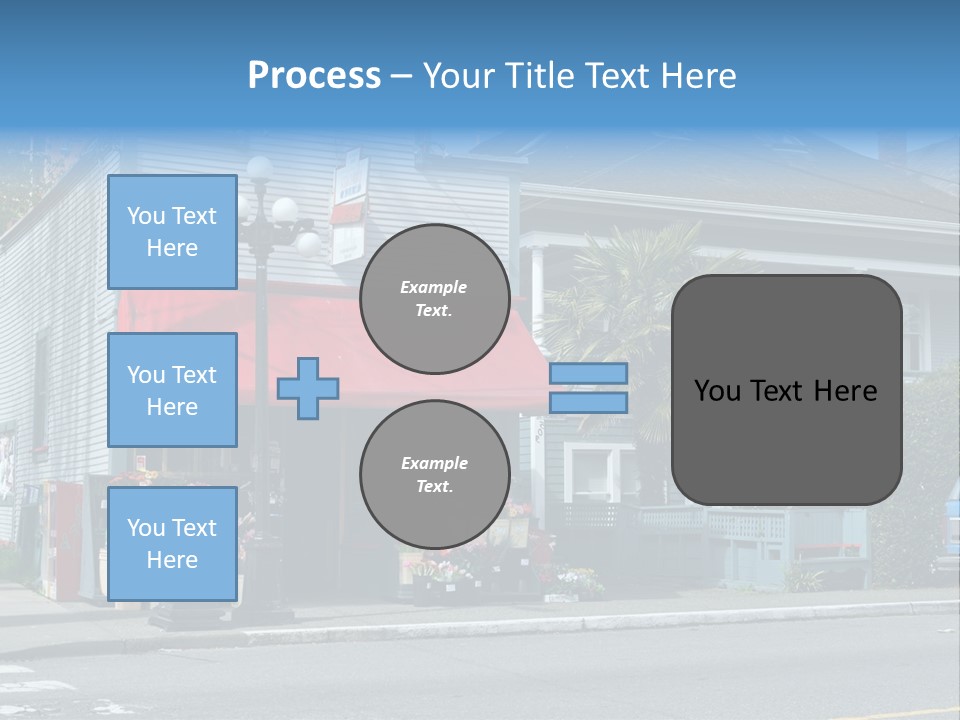 Process – Your Title Text Here

You Text Here

You Text Here

You Text Here

Example Text.

Example Text.

You Text Here